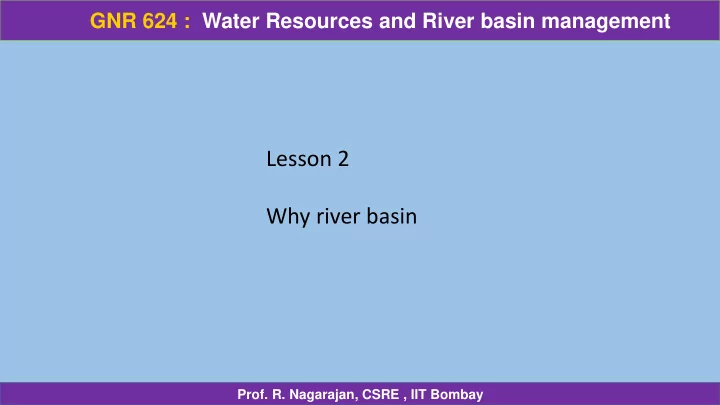 GNR 624 : Water Resources and River basin management

Lesson 2

Why river basin

Prof. R. Nagarajan, CSRE , IIT Bombay